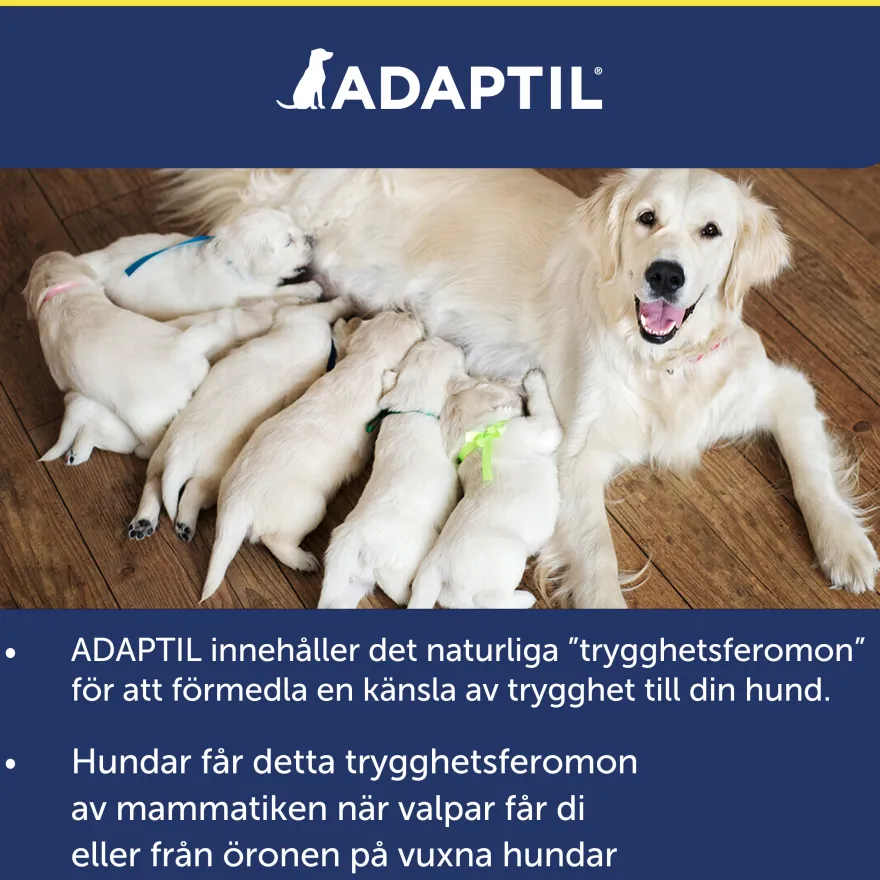 ADAPTIL®

• ADAPTIL innehåller det naturliga ”trygghetsferomon” för att förmedla en känsla av trygghet till din hund.

• Hundar får detta trygghetsferomon av mammatiken när valpar får di eller från öronen på vuxna hundar